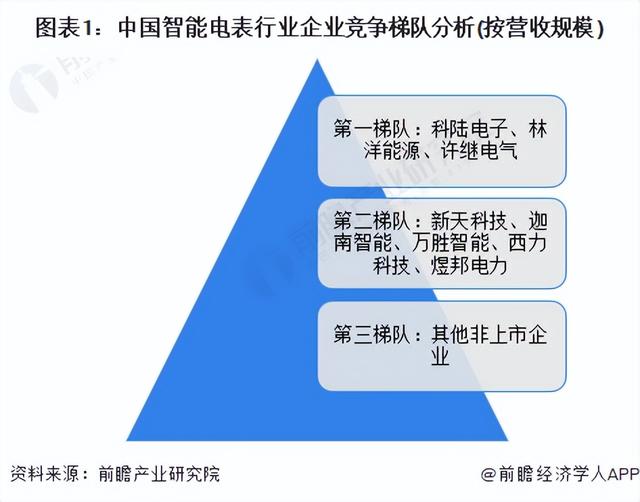 图表1：中国智能电表行业企业竞争梯队分析(按营收规模)

第一梯队：科陆电子、林洋能源、许继电气

第二梯队：新天科技、迦南智能、万胜智能、西力科技、煜邦电力

第三梯队：其他非上市企业

资料来源：前瞻产业研究院

@前瞻经济学人APP